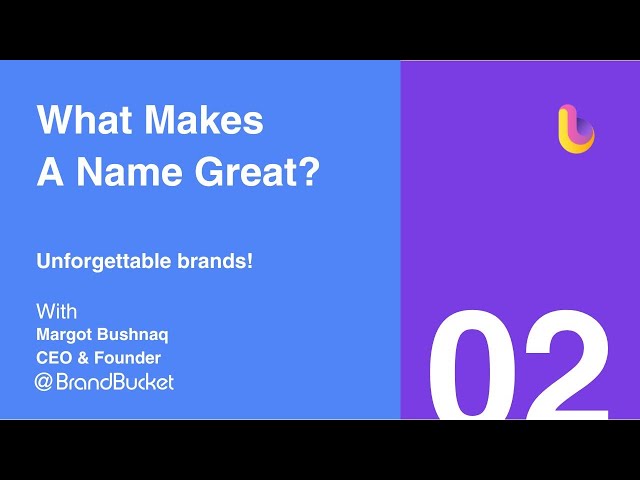 What Makes
A Name Great?

Unforgettable brands!

With
Margot Bushnaq
CEO & Founder
@BrandBucket

02